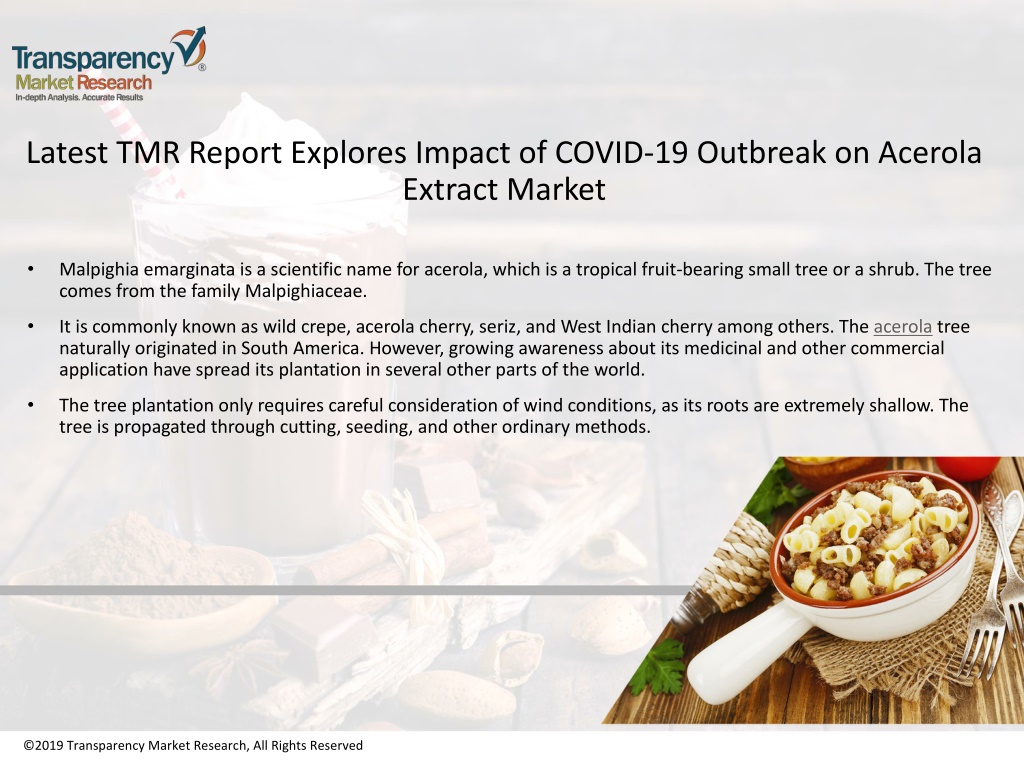 Transparency Market Research
In-depth Analysis. Accurate Results

Latest TMR Report Explores Impact of COVID-19 Outbreak on Acerola Extract Market

• Malpighia emarginata is a scientific name for acerola, which is a tropical fruit-bearing small tree or a shrub. The tree comes from the family Malpighiaceae.

• It is commonly known as wild crepe, acerola cherry, seriz, and West Indian cherry among others. The acerola tree naturally originated in South America. However, growing awareness about its medicinal and other commercial application have spread its plantation in several other parts of the world.

• The tree plantation only requires careful consideration of wind conditions, as its roots are extremely shallow. The tree is propagated through cutting, seeding, and other ordinary methods.

©2019 Transparency Market Research, All Rights Reserved